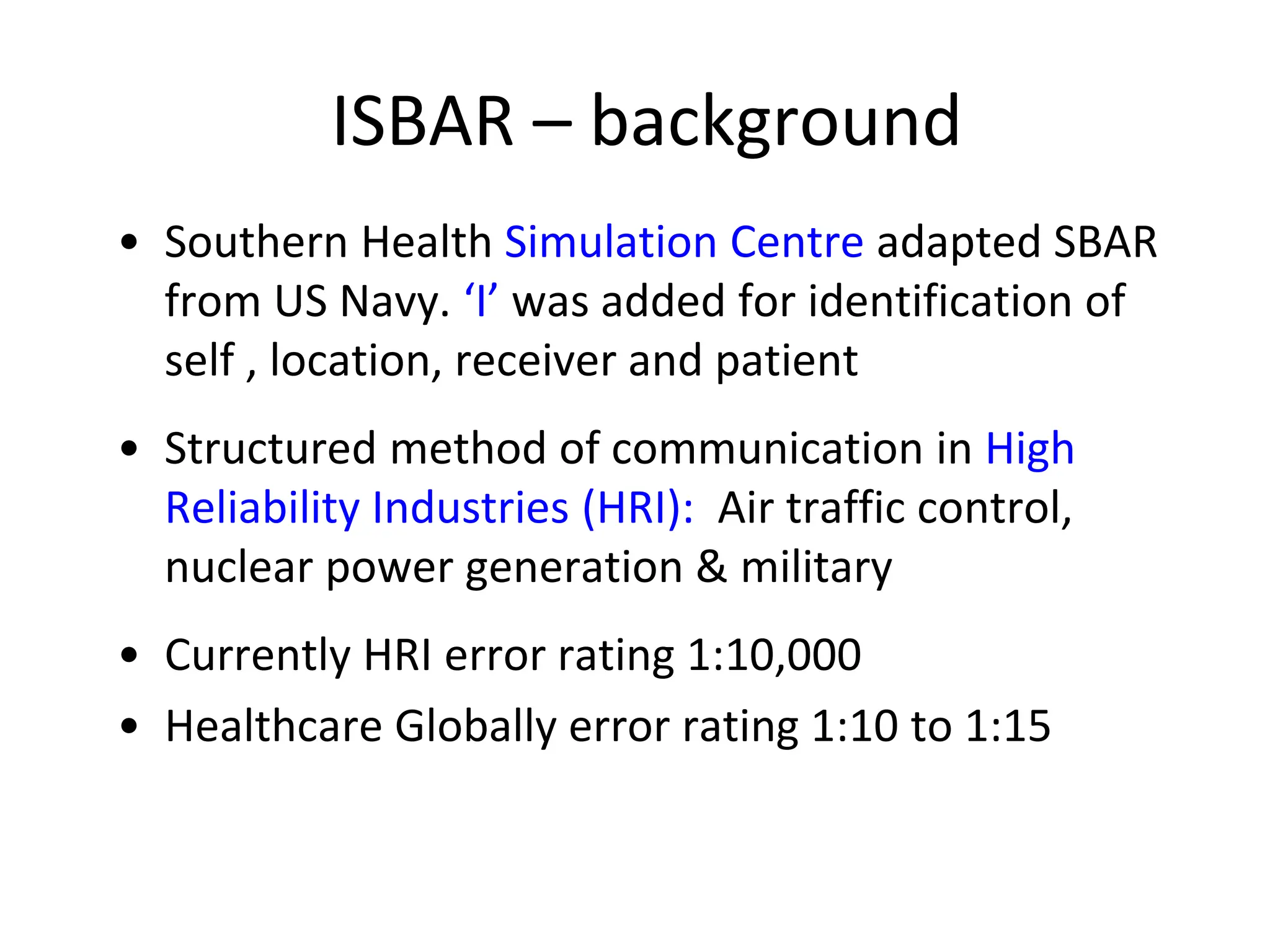 ISBAR – background

• Southern Health Simulation Centre adapted SBAR from US Navy. ‘I’ was added for identification of self , location, receiver and patient

• Structured method of communication in High Reliability Industries (HRI): Air traffic control, nuclear power generation & military

• Currently HRI error rating 1:10,000
• Healthcare Globally error rating 1:10 to 1:15